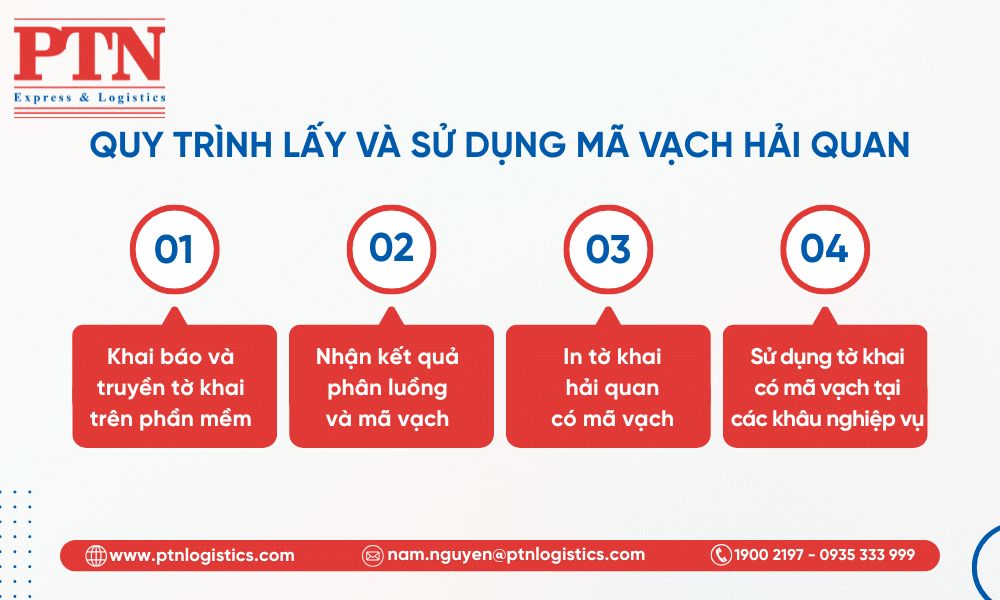 PTN
Express & Logistics

QUY TRÌNH LẤY VÀ SỬ DỤNG MÃ VẠCH HẢI QUAN

01
Khai báo và truyền tờ khai trên phần mềm

02
Nhận kết quả phân luồng và mã vạch

03
In tờ khai hải quan có mã vạch

04
Sử dụng tờ khai có mã vạch tại các khâu nghiệp vụ

www.ptnlogistics.com
nam.nguyen@ptnlogistics.com
1900 2197 - 0935 333 999